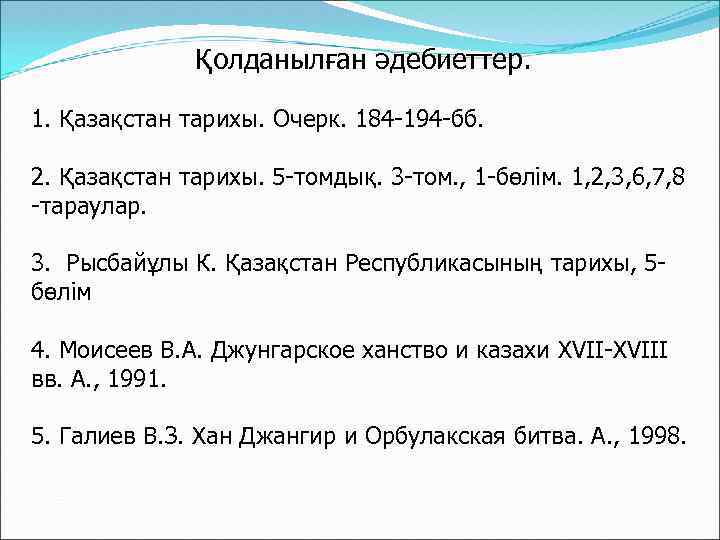 Қолданылған әдебиеттер.

1. Қазақстан тарихы. Очерк. 184-194-бб.

2. Қазақстан тарихы. 5-томдық. 3-том., 1-бөлім. 1,2,3,6,7,8 -тараулар.

3. Рысбайұлы К. Қазақстан Республикасының тарихы, 5-бөлім

4. Моисеев В.А. Джунгарское ханство и казахи XVII-XVIII вв. А., 1991.

5. Галиев В.З. Хан Джангир и Орбулакская битва. А., 1998.